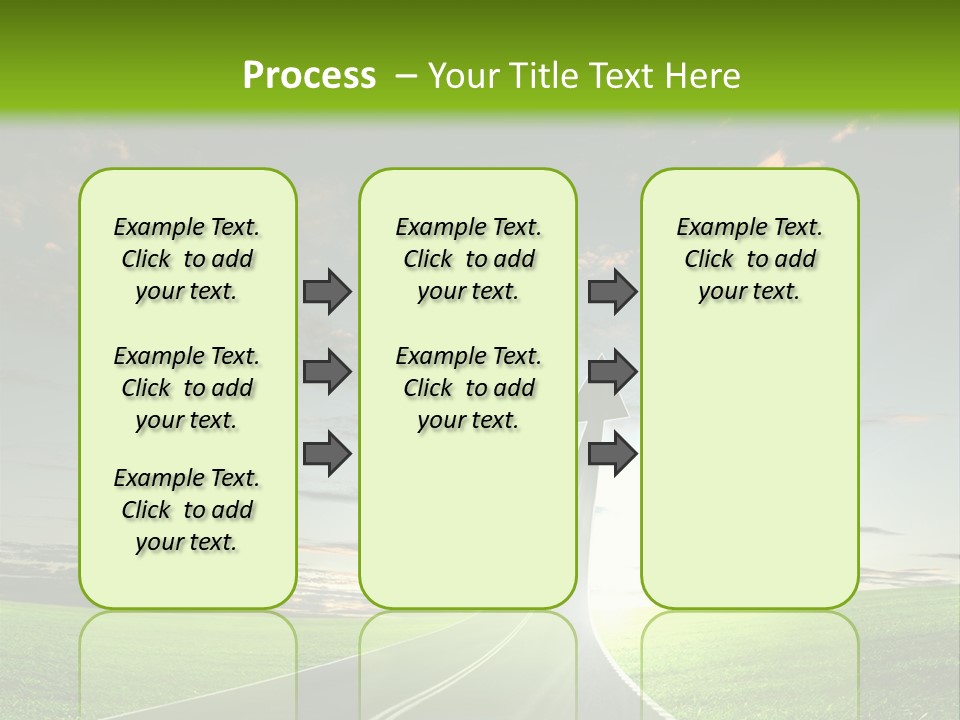 Process – Your Title Text Here

Example Text. Click to add your text.

Example Text. Click to add your text.

Example Text. Click to add your text.

Example Text. Click to add your text.

Example Text. Click to add your text.

Example Text. Click to add your text.